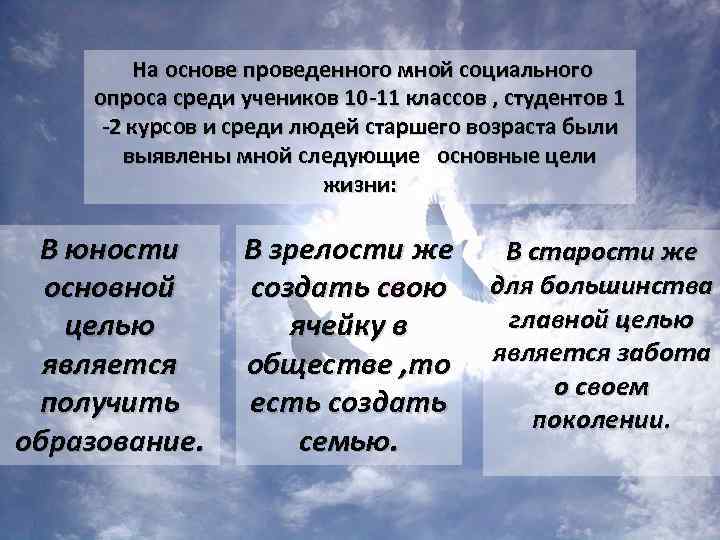 На основе проведенного мной социального опроса среди учеников 10-11 классов , студентов 1 -2 курсов и среди людей старшего возраста были выявлены мной следующие основные цели жизни:

В юности основной целью является получить образование.

В зрелости же создать свою ячейку в обществе ,то есть создать семью.

В старости же для большинства главной целью является забота о своем поколении.